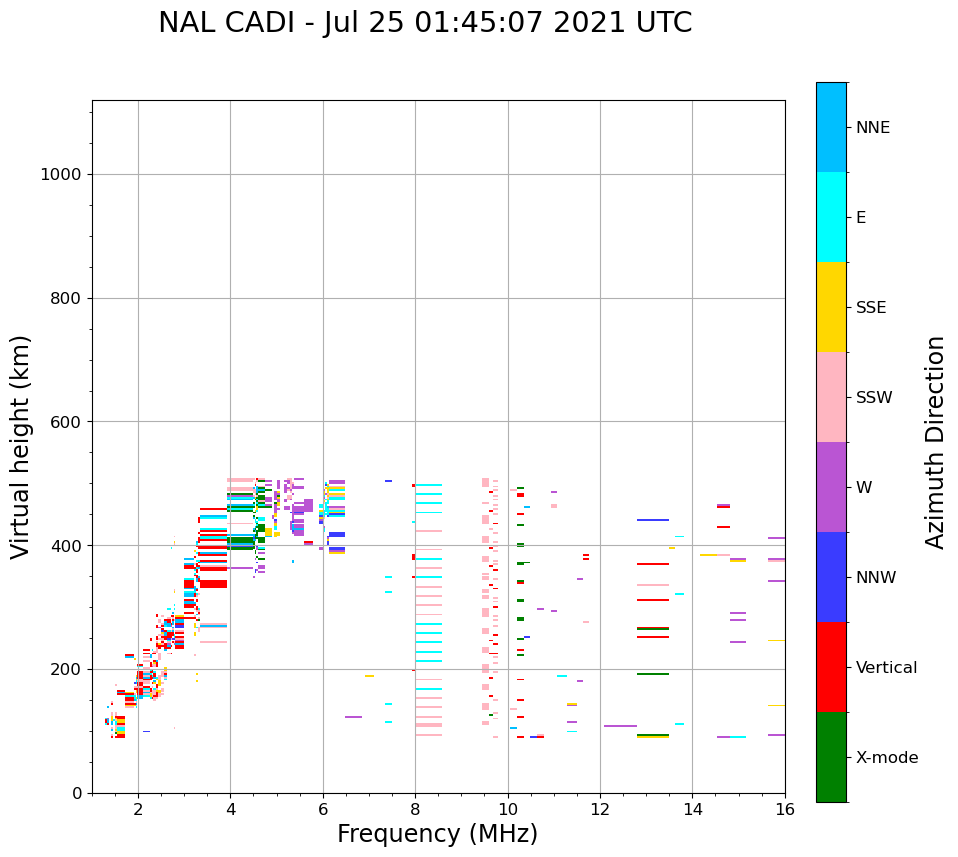 NAL CADI - Jul 25 01:45:07 2021 UTC

Virtual height (km)

1000
800
600
400
200
0

2
4
6
8
10
12
14
16

Frequency (MHz)

NNE
E
SSE
SSW
W
NNW
Vertical
X-mode

Azimuth Direction